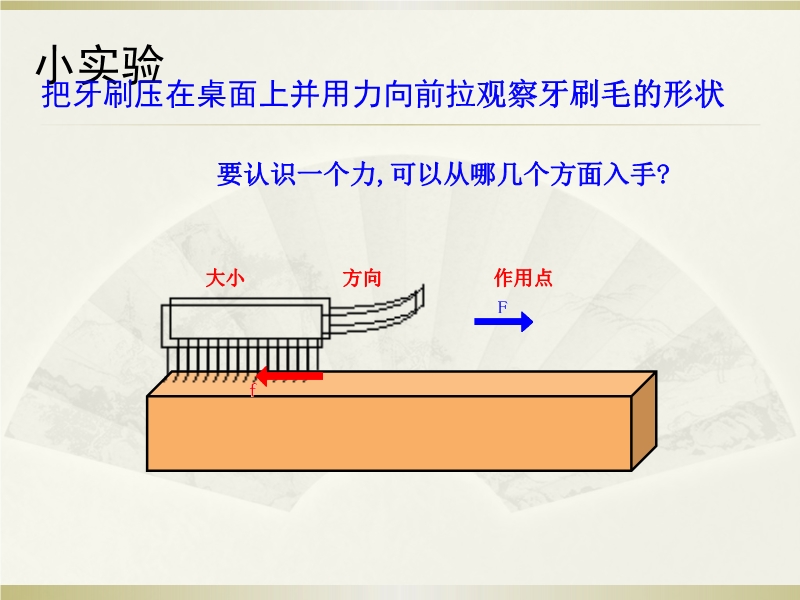 小实验
把牙刷压在桌面上并用力向前拉观察牙刷毛的形状

要认识一个力,可以从哪几个方面入手?

大小

方向

作用点

F

f